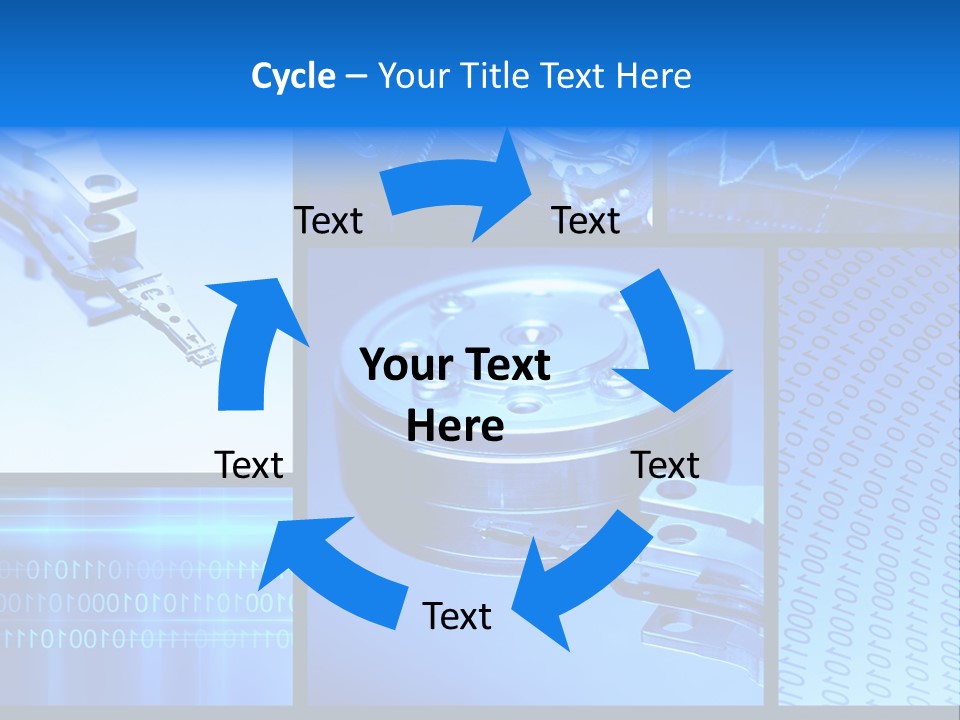 Cycle – Your Title Text Here

Text

Text

Your Text Here

Text

Text

Text